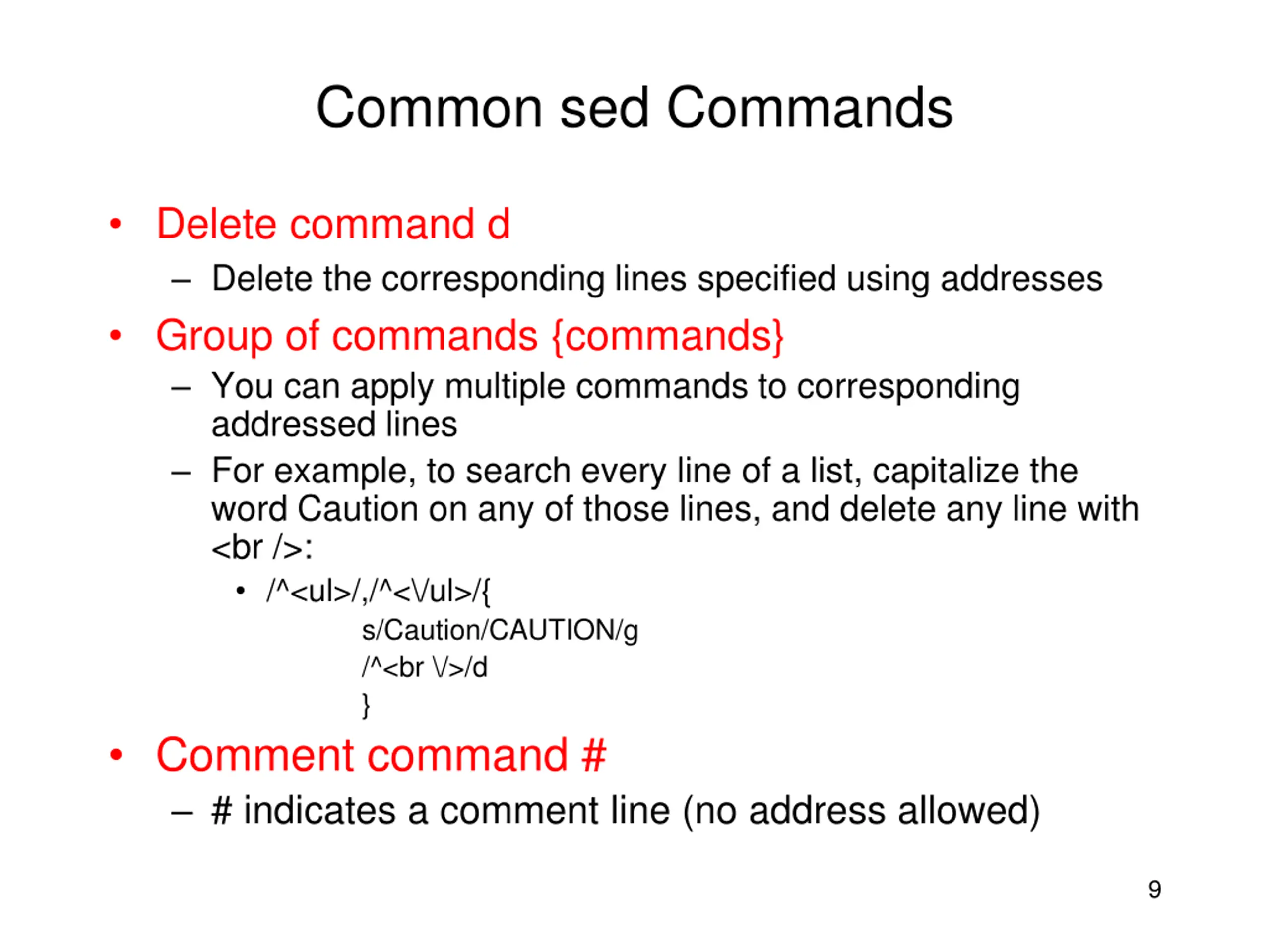 Common sed Commands

• Delete command d
– Delete the corresponding lines specified using addresses

• Group of commands {commands}
– You can apply multiple commands to corresponding addressed lines
– For example, to search every line of a list, capitalize the word Caution on any of those lines, and delete any line with <br />:
• /^<ul>/,/^<\/ul>/{
s/Caution/CAUTION/g
/^<br \/>/d
}

• Comment command #
– # indicates a comment line (no address allowed)

9